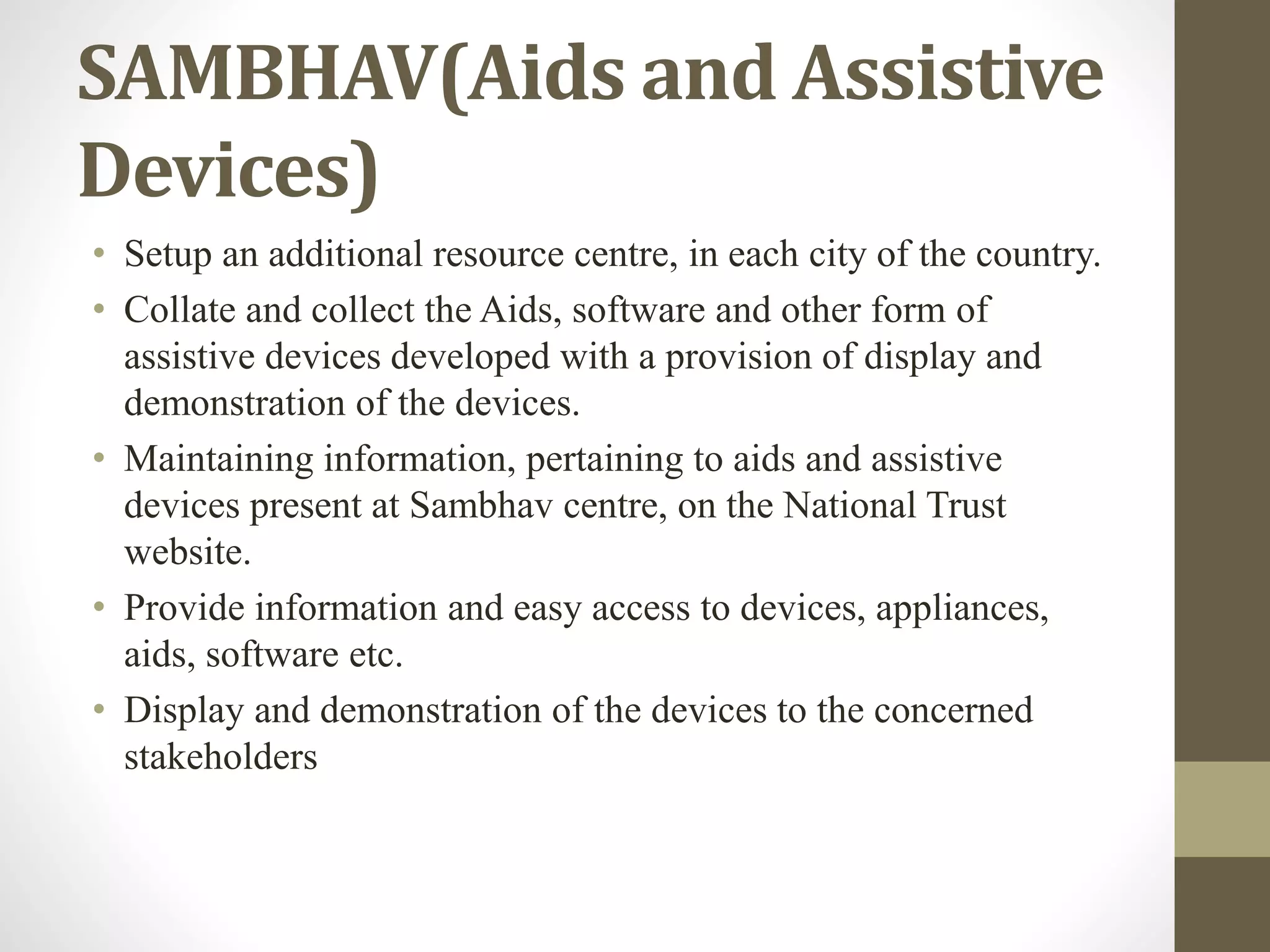 SAMBHAV(Aids and Assistive Devices)

• Setup an additional resource centre, in each city of the country.
• Collate and collect the Aids, software and other form of assistive devices developed with a provision of display and demonstration of the devices.
• Maintaining information, pertaining to aids and assistive devices present at Sambhav centre, on the National Trust website.
• Provide information and easy access to devices, appliances, aids, software etc.
• Display and demonstration of the devices to the concerned stakeholders